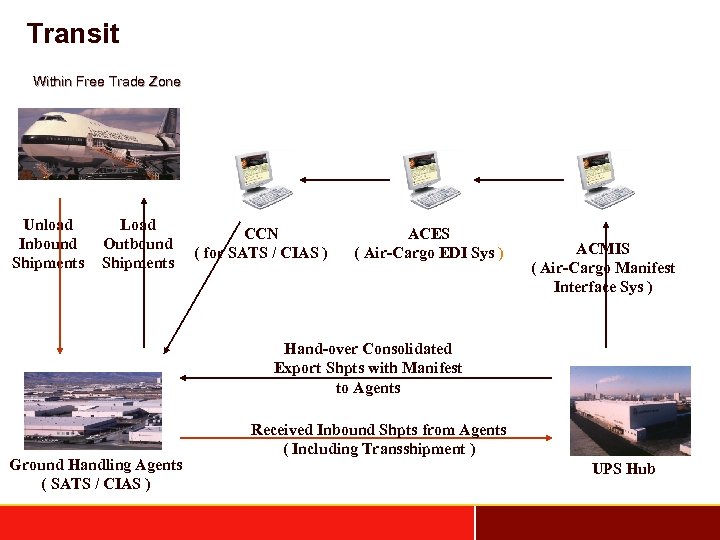 Transit

Within Free Trade Zone

Unload Inbound Shipments

Load Outbound Shipments

CCN
( for SATS / CIAS )

ACES
( Air-Cargo EDI Sys )

ACMIS
( Air-Cargo Manifest Interface Sys )

Hand-over Consolidated Export Shpts with Manifest to Agents

Received Inbound Shpts from Agents
( Including Transshipment )

Ground Handling Agents
( SATS / CIAS )

UPS Hub